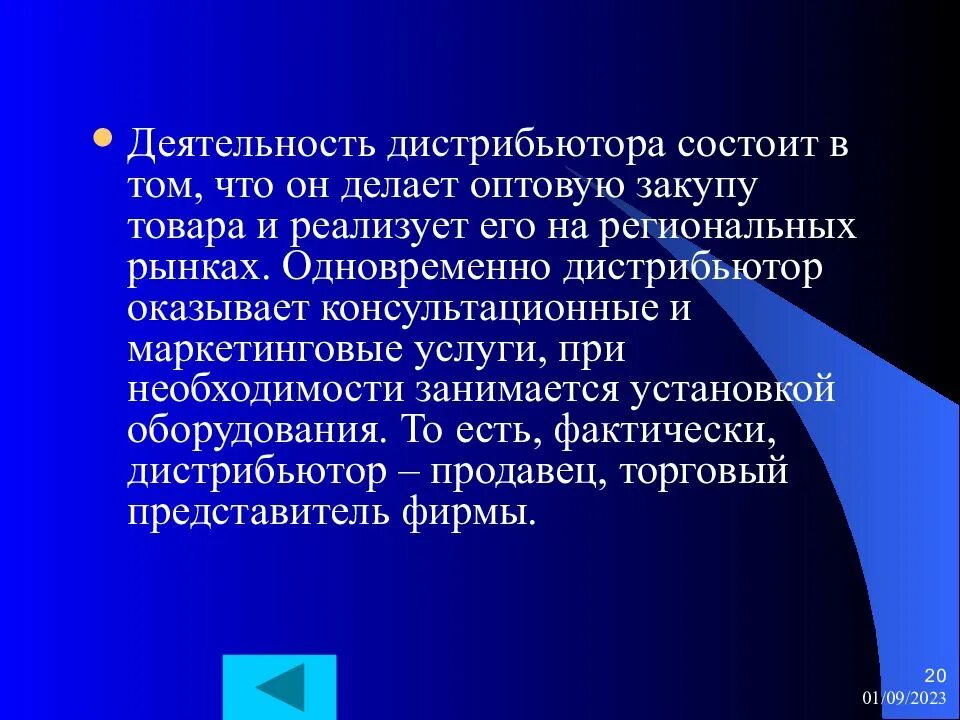 Деятельность дистрибьютора состоит в том, что он делает оптовую закупу товара и реализует его на региональных рынках. Одновременно дистрибьютор оказывает консультационные и маркетинговые услуги, при необходимости занимается установкой оборудования. То есть, фактически, дистрибьютор – продавец, торговый представитель фирмы.

20
01/09/2023